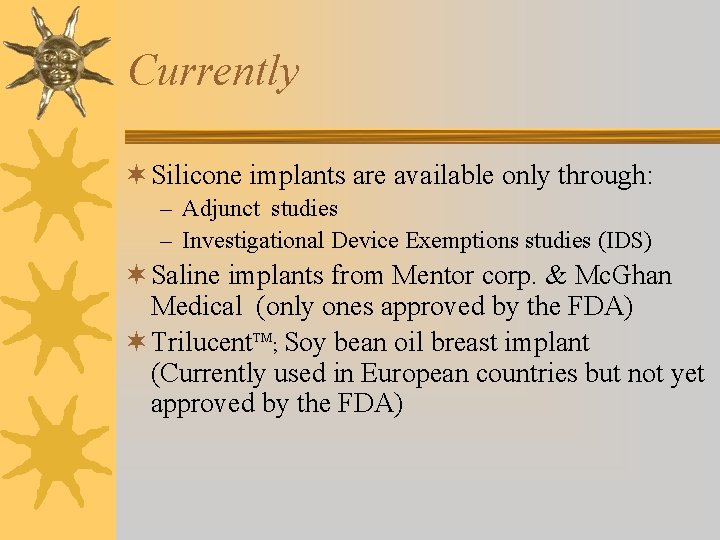 Currently

Silicone implants are available only through:
– Adjunct studies
– Investigational Device Exemptions studies (IDS)

Saline implants from Mentor corp. & McGhan Medical (only ones approved by the FDA)

Trilucent™; Soy bean oil breast implant (Currently used in European countries but not yet approved by the FDA)